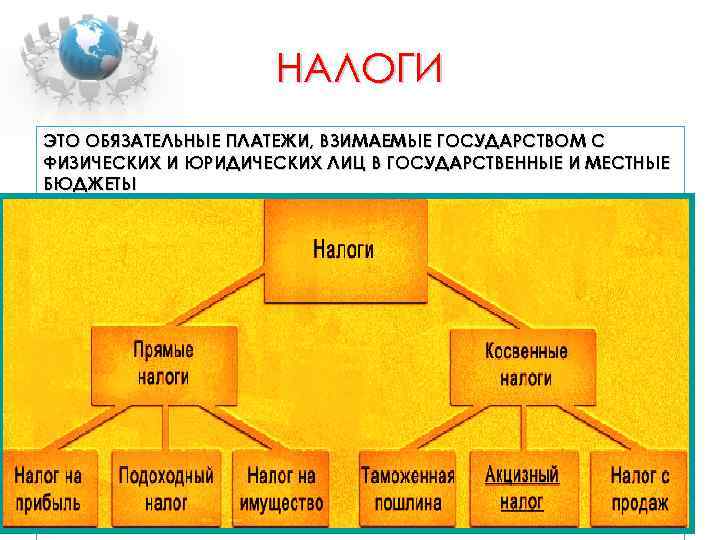 НАЛОГИ

ЭТО ОБЯЗАТЕЛЬНЫЕ ПЛАТЕЖИ, ВЗИМАЕМЫЕ ГОСУДАРСТВОМ С ФИЗИЧЕСКИХ И ЮРИДИЧЕСКИХ ЛИЦ В ГОСУДАРСТВЕННЫЕ И МЕСТНЫЕ БЮДЖЕТЫ

Налоги

Прямые налоги

Косвенные налоги

Налог на прибыль

Подоходный налог

Налог на имущество

Таможенная пошлина

Акцизный налог

Налог с продаж